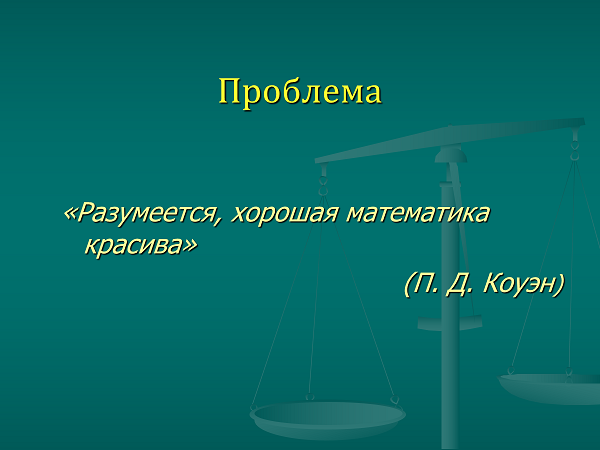 Проблема

«Разумеется, хорошая математика красива»

(П. Д. Коуэн)